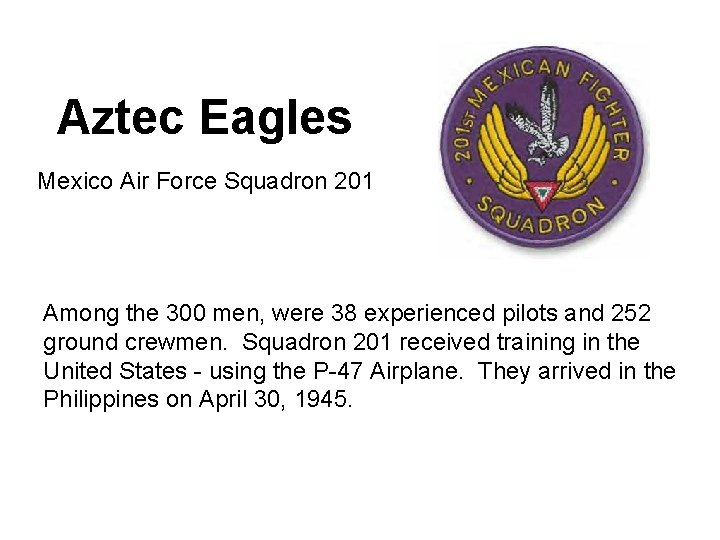 Aztec Eagles

Mexico Air Force Squadron 201

201ST MEXICAN FIGHTER SQUADRON

Among the 300 men, were 38 experienced pilots and 252 ground crewmen. Squadron 201 received training in the United States - using the P-47 Airplane. They arrived in the Philippines on April 30, 1945.